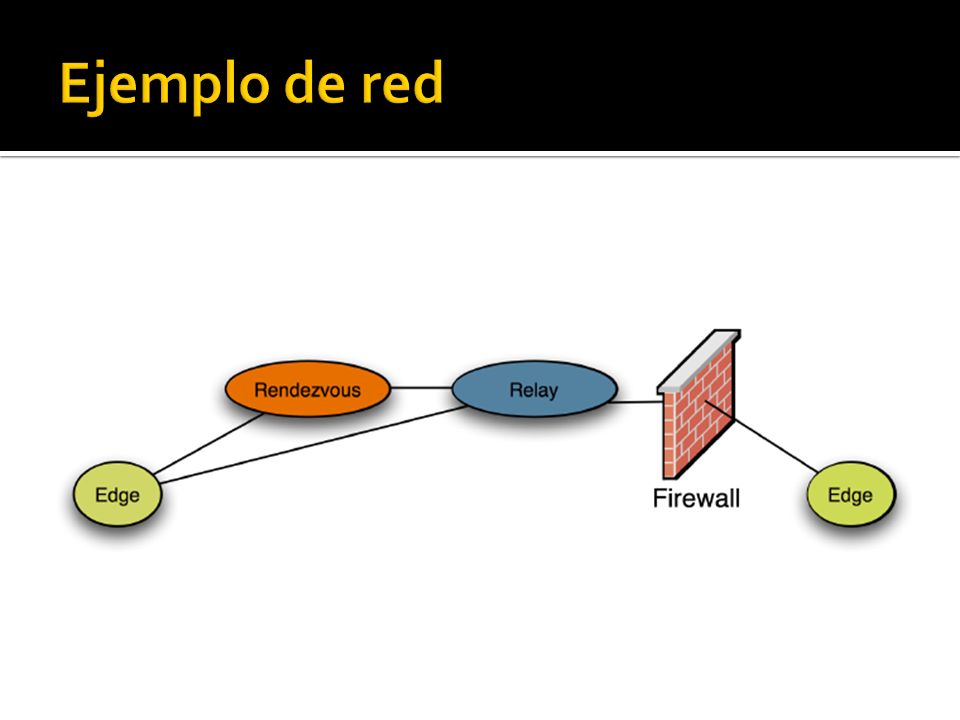 Ejemplo de red

Rendezvous

Relay

Edge

Firewall

Edge